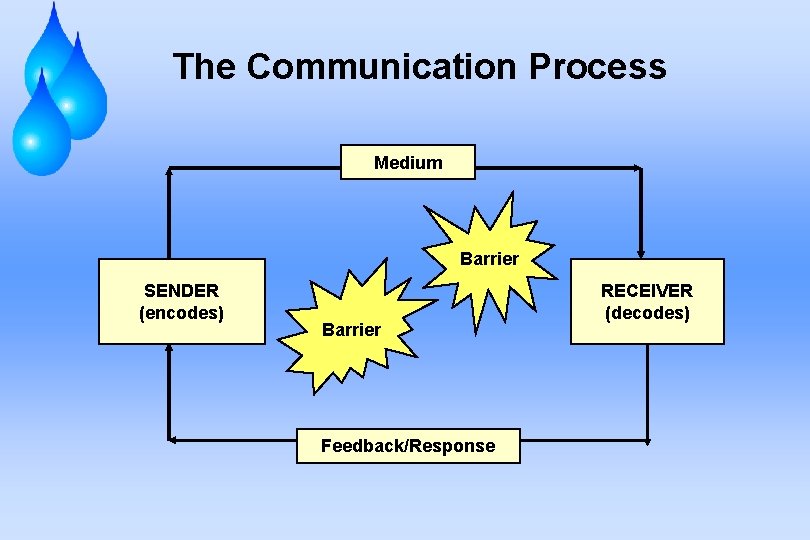 The Communication Process

Medium

SENDER
(encodes)

Barrier

Barrier

RECEIVER
(decodes)

Feedback/Response